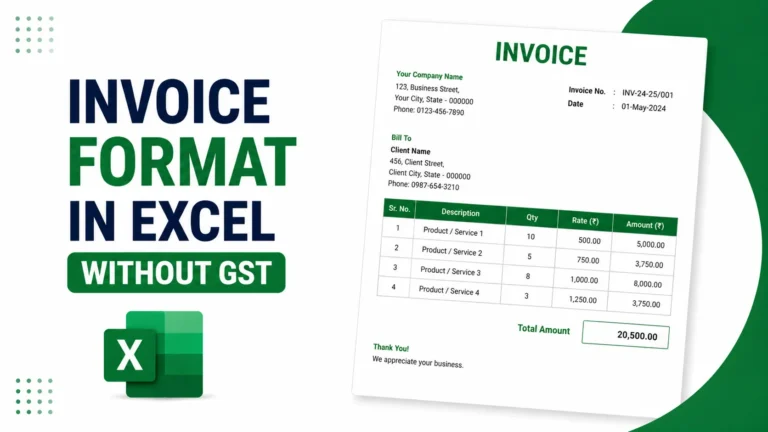 INVOICE FORMAT IN EXCEL

WITHOUT GST

X

INVOICE

Your Company Name
123, Business Street,
Your City, State - 000000
Phone: 0123-456-7890

Invoice No. : INV-24-25/001
Date : 01-May-2024

Bill To
Client Name
456, Client Street,
Client City, State - 000000
Phone: 0987-654-3210

| Sr. No. | Description | Qty | Rate (₹) | Amount (₹) |
|---|---|---|---|---|
| 1 | Product / Service 1 | 10 | 500.00 | 5,000.00 |
| 2 | Product / Service 2 | 5 | 750.00 | 3,750.00 |
| 3 | Product / Service 3 | 8 | 1,000.00 | 8,000.00 |
| 4 | Product / Service 4 | 3 | 1,250.00 | 3,750.00 |

Total Amount 20,500.00

Thank You!
We appreciate your business.